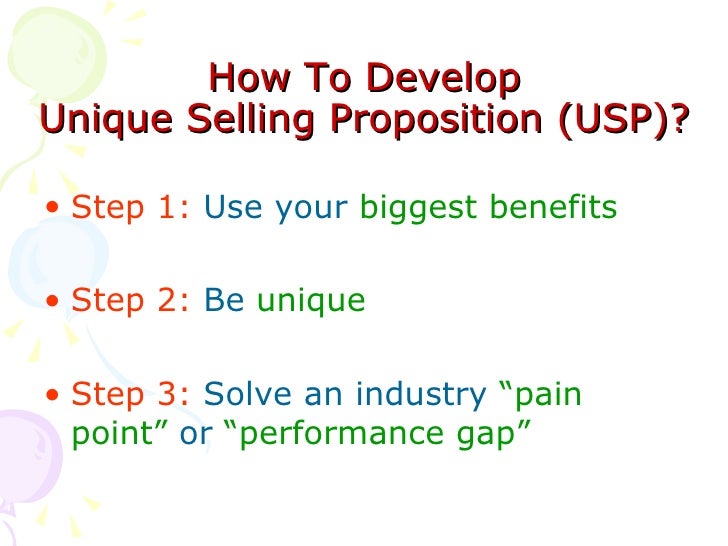 How To Develop
Unique Selling Proposition (USP)?

• Step 1: Use your biggest benefits

• Step 2: Be unique

• Step 3: Solve an industry “pain point” or “performance gap”